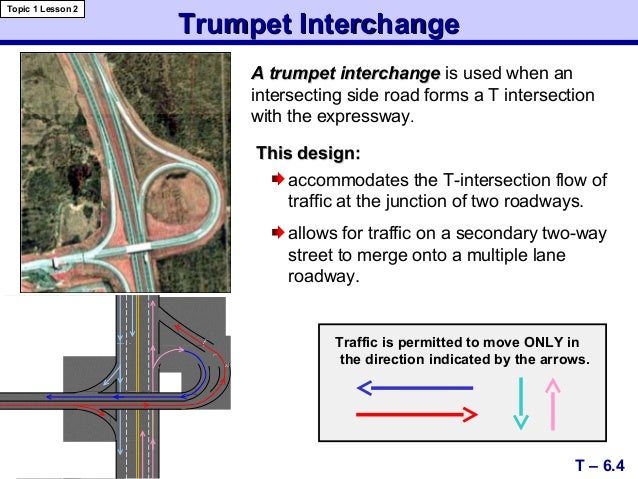 Topic 1 Lesson 2

Trumpet Interchange

A trumpet interchange is used when an intersecting side road forms a T intersection with the expressway.

This design:

accommodates the T-intersection flow of traffic at the junction of two roadways.

allows for traffic on a secondary two-way street to merge onto a multiple lane roadway.

Traffic is permitted to move ONLY in the direction indicated by the arrows.

T – 6.4